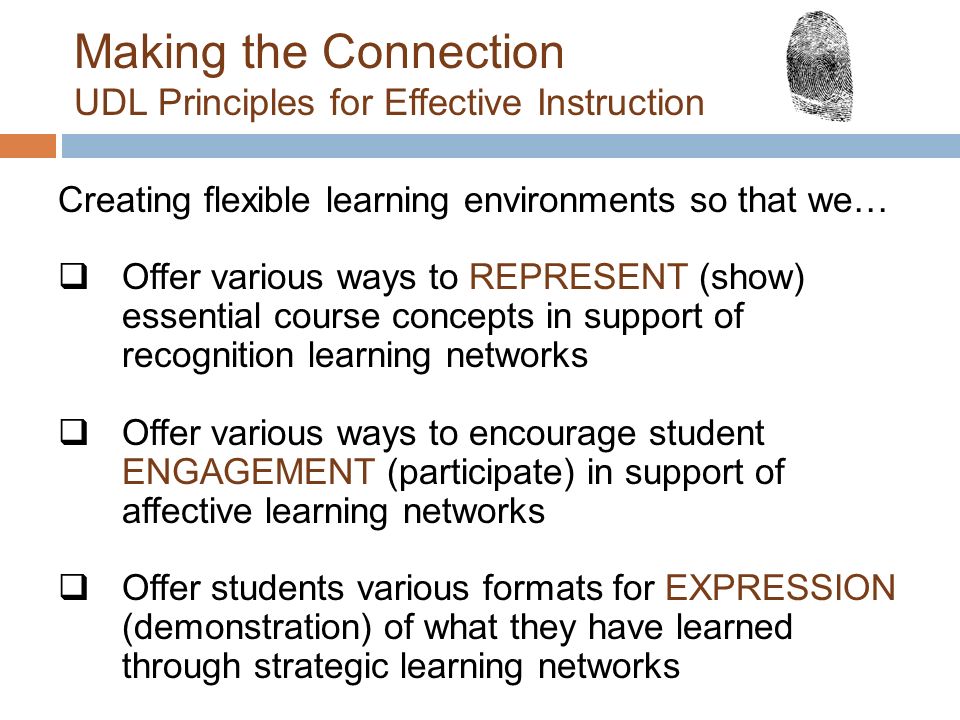 Making the Connection
UDL Principles for Effective Instruction

Creating flexible learning environments so that we…

❑ Offer various ways to REPRESENT (show) essential course concepts in support of recognition learning networks

❑ Offer various ways to encourage student ENGAGEMENT (participate) in support of affective learning networks

❑ Offer students various formats for EXPRESSION (demonstration) of what they have learned through strategic learning networks